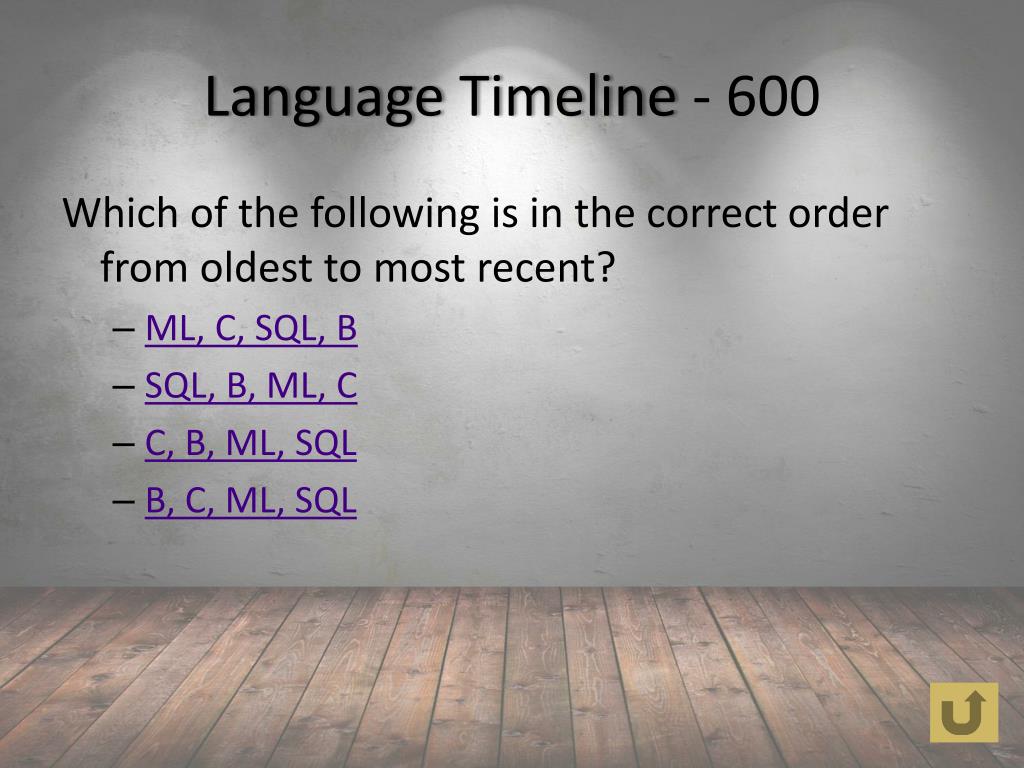 Language Timeline - 600

Which of the following is in the correct order from oldest to most recent?

– ML, C, SQL, B
– SQL, B, ML, C
– C, B, ML, SQL
– B, C, ML, SQL